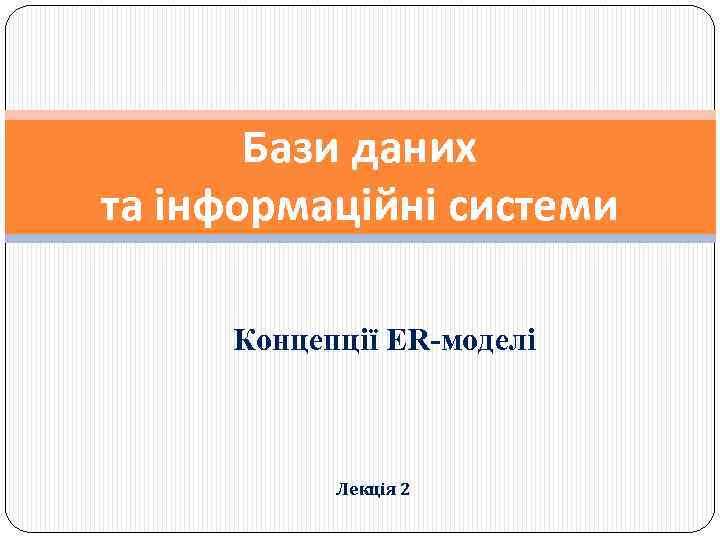 Бази даних
та інформаційні системи

Концепції ER-моделі

Лекція 2